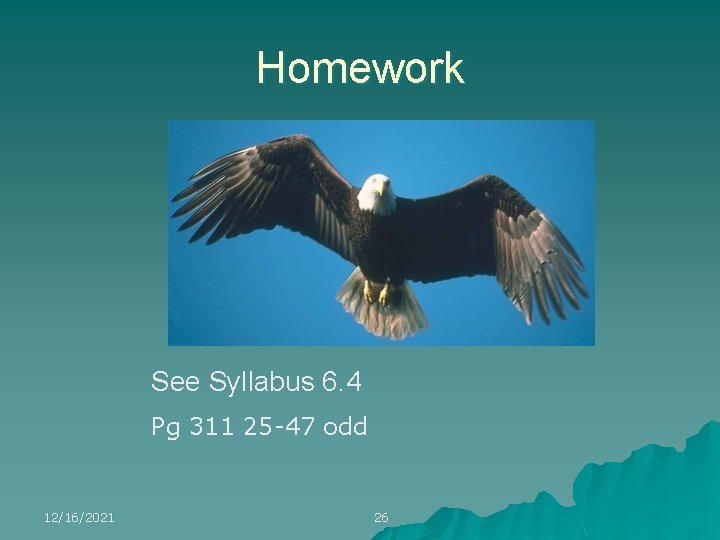 Homework

See Syllabus 6.4

Pg 311 25-47 odd

12/16/2021

26